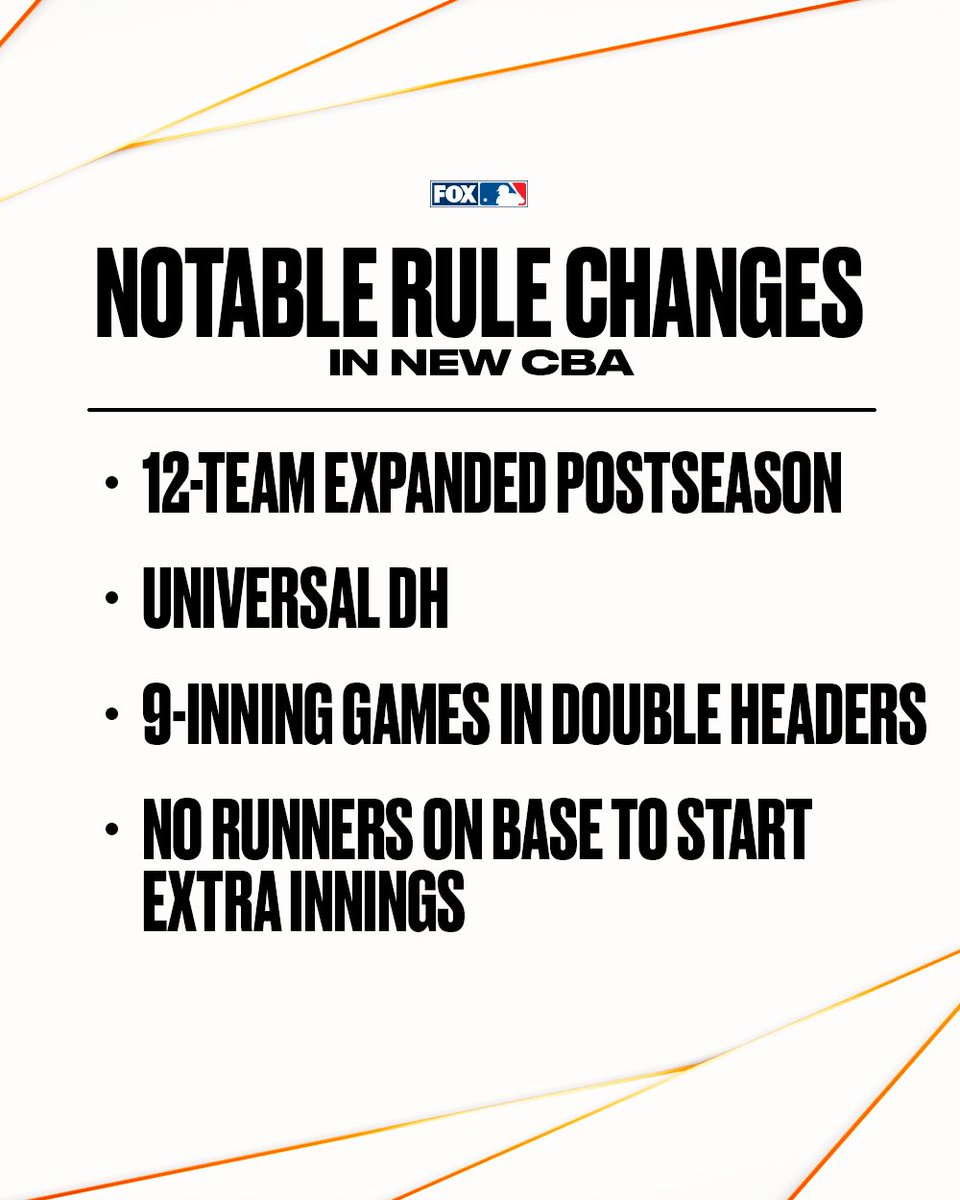 FOX

NOTABLE RULE CHANGES
IN NEW CBA

• 12-TEAM EXPANDED POSTSEASON

• UNIVERSAL DH

• 9-INNING GAMES IN DOUBLE HEADERS

• NO RUNNERS ON BASE TO START EXTRA INNINGS